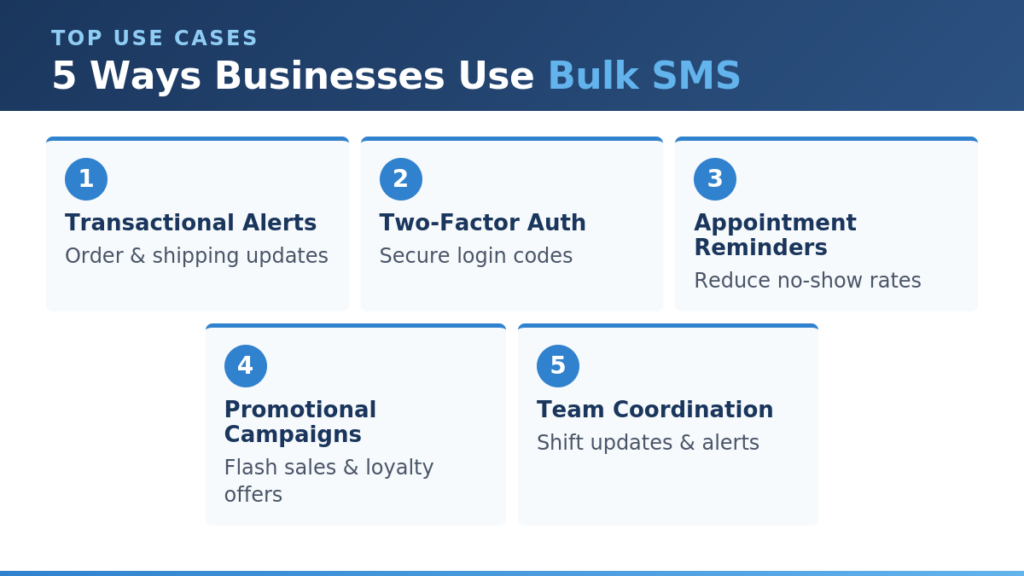 TOP USE CASES

5 Ways Businesses Use Bulk SMS

1
Transactional Alerts
Order & shipping updates

2
Two-Factor Auth
Secure login codes

3
Appointment Reminders
Reduce no-show rates

4
Promotional Campaigns
Flash sales & loyalty offers

5
Team Coordination
Shift updates & alerts